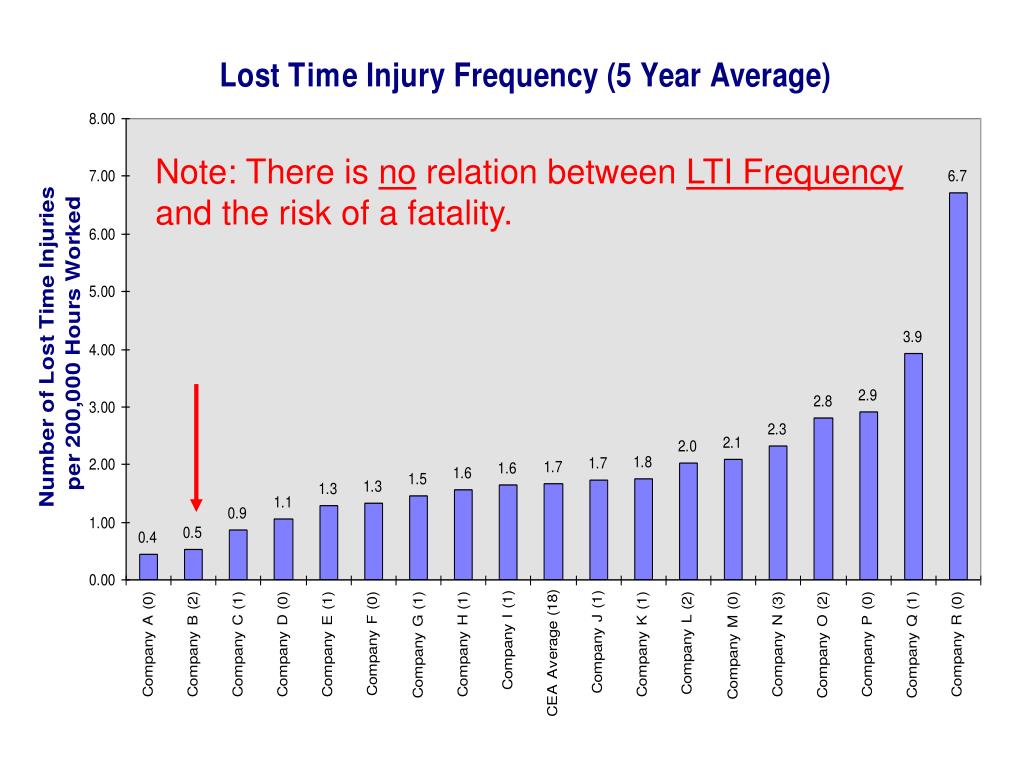 Lost Time Injury Frequency (5 Year Average)

Note: There is no relation between LTI Frequency and the risk of a fatality.

Number of Lost Time Injuries per 200,000 Hours Worked

8.00
7.00
6.00
5.00
4.00
3.00
2.00
1.00
0.00

0.4
0.5
0.9
1.1
1.3
1.3
1.5
1.6
1.6
1.7
1.7
1.8
2.0
2.1
2.3
2.8
2.9
3.9
6.7

Company A (0)
Company B (2)
Company C (1)
Company D (0)
Company E (1)
Company F (0)
Company G (1)
Company H (1)
Company I (1)
CEA Average (18)
Company J (1)
Company K (1)
Company L (2)
Company M (0)
Company N (3)
Company O (2)
Company P (0)
Company Q (1)
Company R (0)